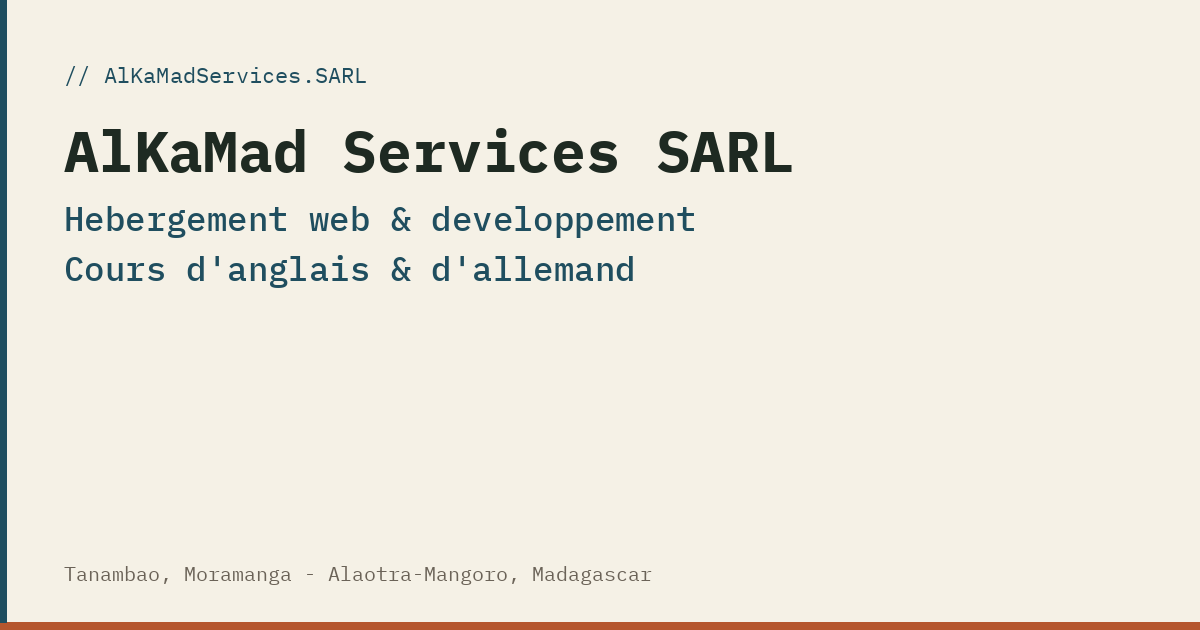 // AlKaMadServices.SARL

AlKaMad Services SARL

Hebergement web & developpement
Cours d'anglais & d'allemand

Tanambao, Moramanga - Alaotra-Mangoro, Madagascar